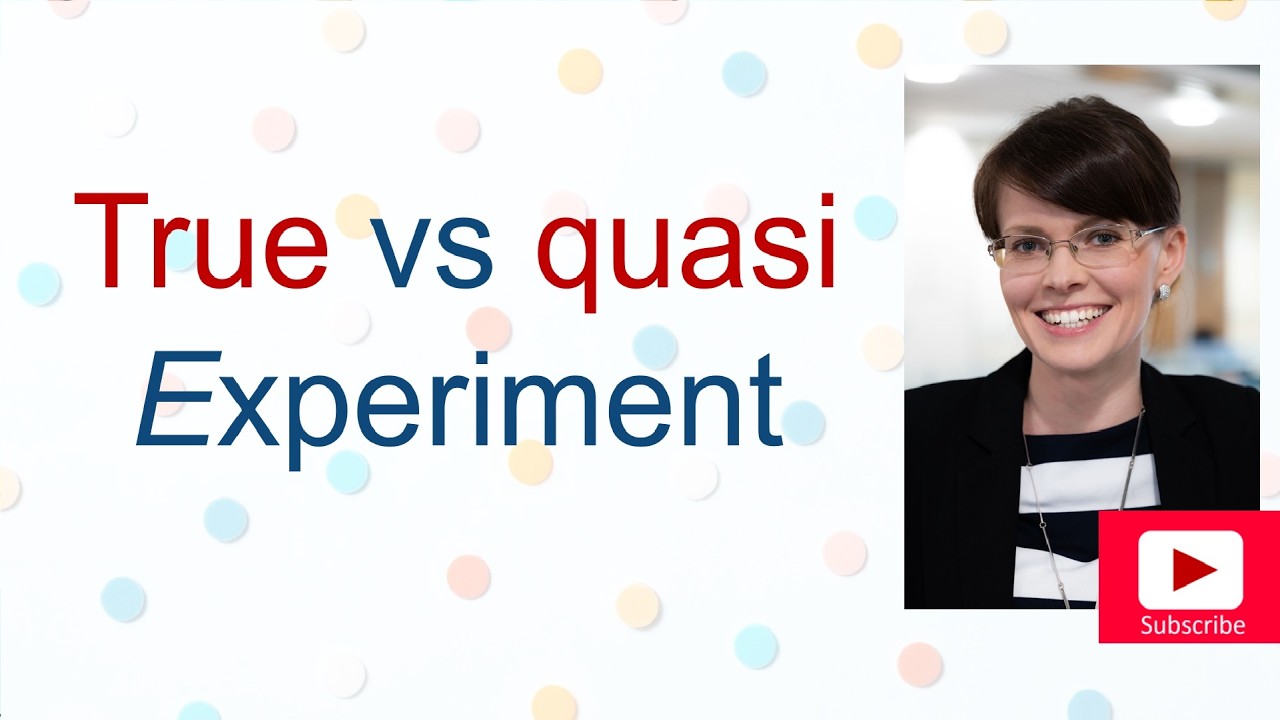 True vs quasi Experiment

Subscribe